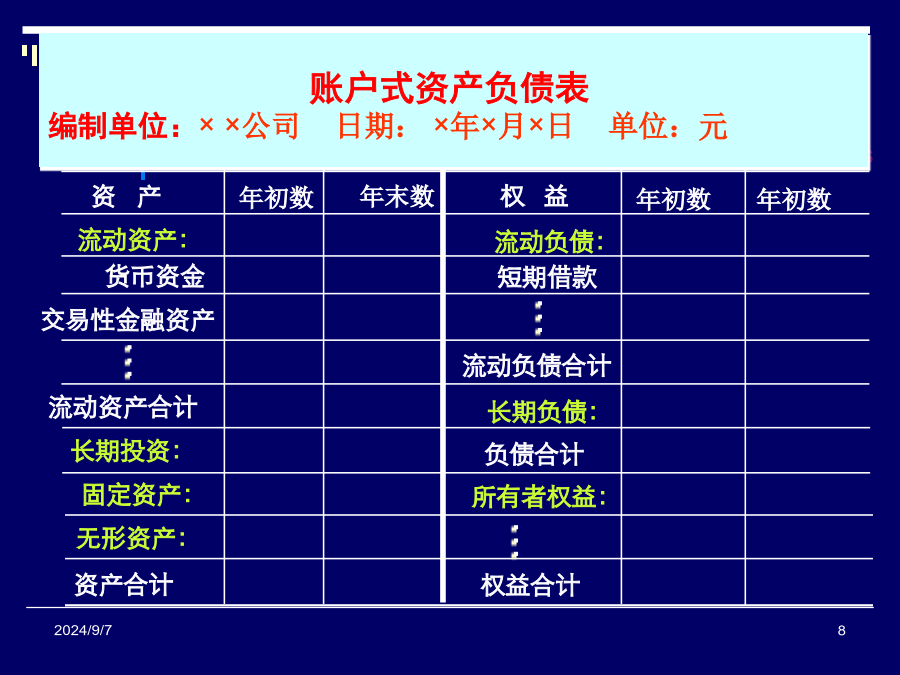 账户式资产负债表

编制单位：× ×公司　日期：×年×月×日　单位：元

| 资　产 | 年初数 | 年末数 | 权　益 | 年初数 | 年初数 |
|---|---|---|---|---|---|
| 流动资产: | | | 流动负债: | | |
| 货币资金 | | | 短期借款 | | |
| 交易性金融资产 | | | ⋮ | | |
| ⋮ | | | 流动负债合计 | | |
| 流动资产合计 | | | 长期负债: | | |
| 长期投资: | | | 负债合计 | | |
| 固定资产: | | | 所有者权益: | | |
| 无形资产: | | | ⋮ | | |
| 资产合计 | | | 权益合计 | | |

2024/9/7

8